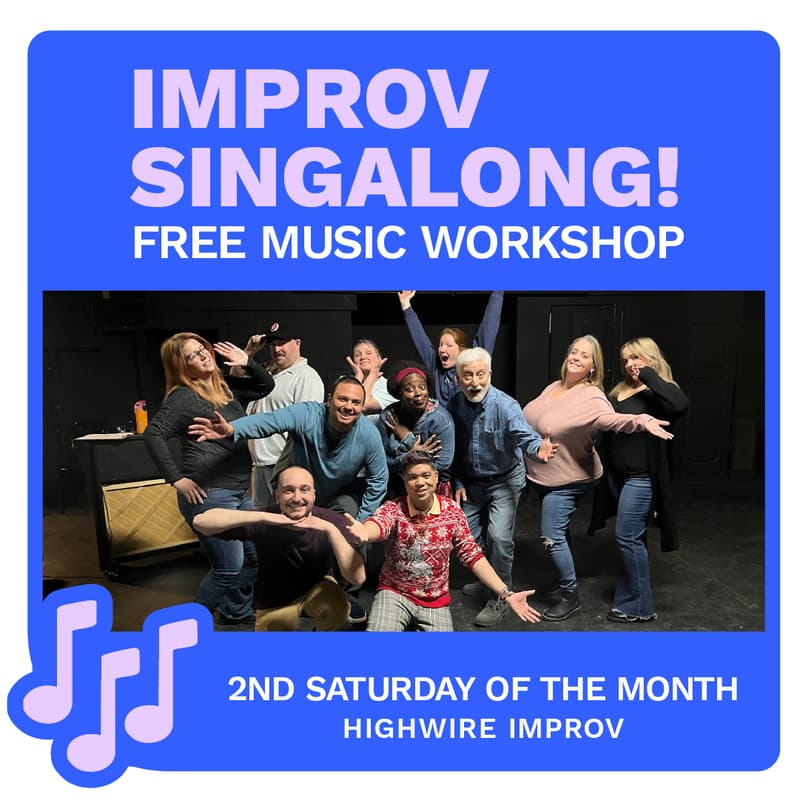 IMPROV SINGALONG!
FREE MUSIC WORKSHOP

2ND SATURDAY OF THE MONTH
HIGHWIRE IMPROV